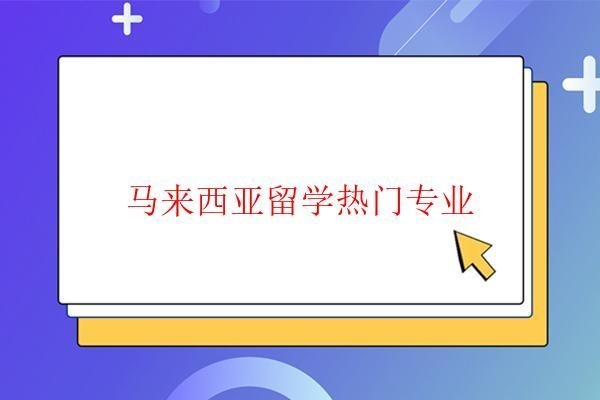 马来西亚留学热门专业